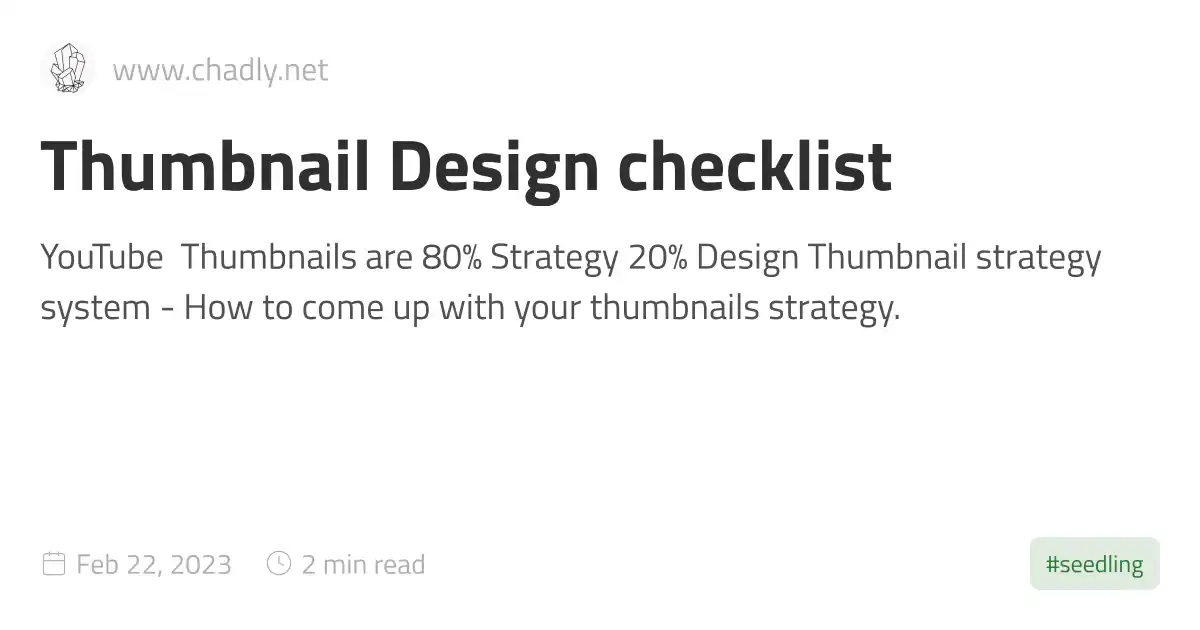 www.chadly.net

Thumbnail Design checklist

YouTube  Thumbnails are 80% Strategy 20% Design Thumbnail strategy system - How to come up with your thumbnails strategy.

Feb 22, 2023  2 min read

#seedling